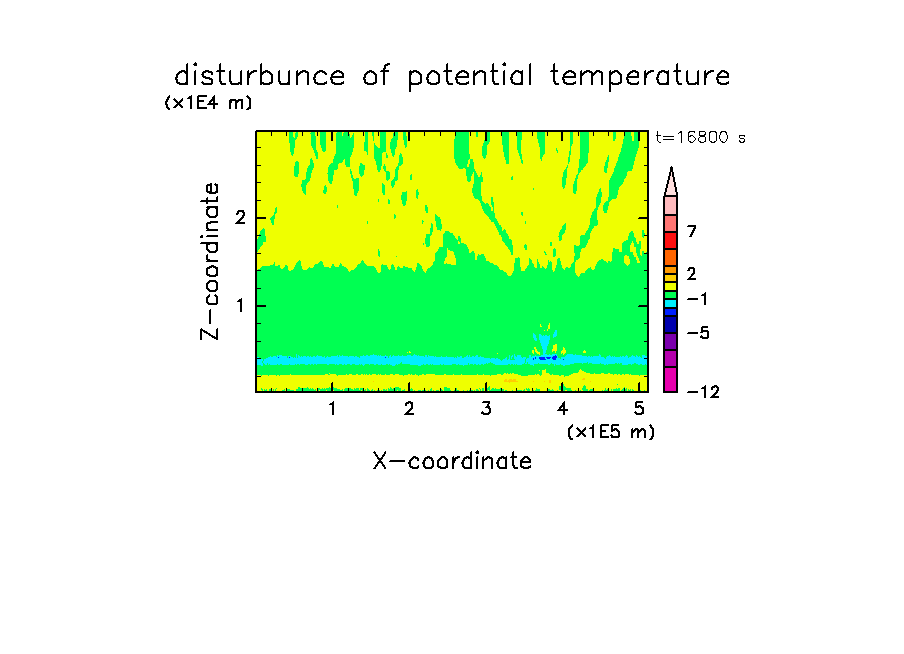 disturbunce of potential temperature

(x1E4 m)

t=16800 s

Z-coordinate

2

1

7

2

−1

−5

−12

1 2 3 4 5

(x1E5 m)

X-coordinate